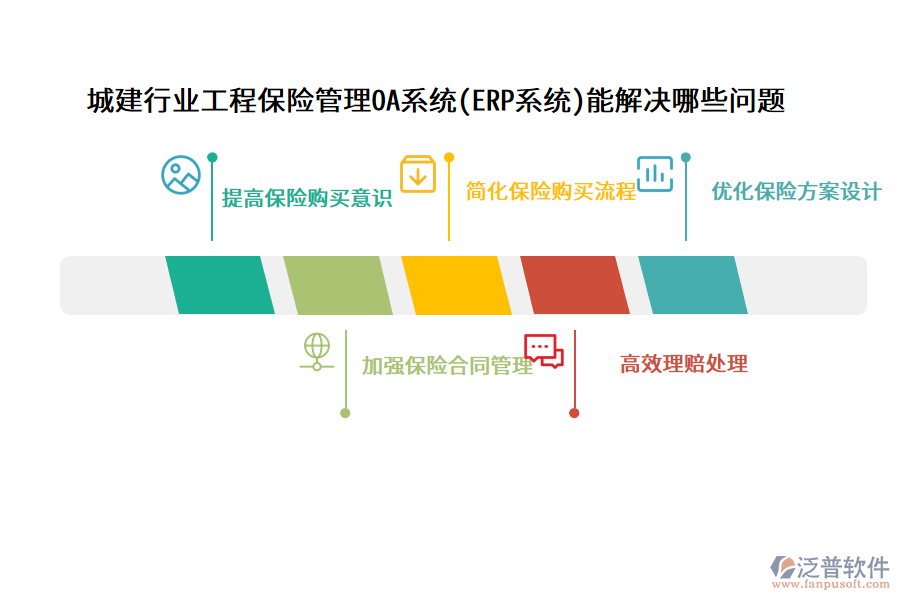 城建行业工程保险管理OA系统(ERP系统)能解决哪些问题

提高保险购买意识

简化保险购买流程

优化保险方案设计

加强保险合同管理

高效理赔处理

泛普软件
www.fanpusoft.com